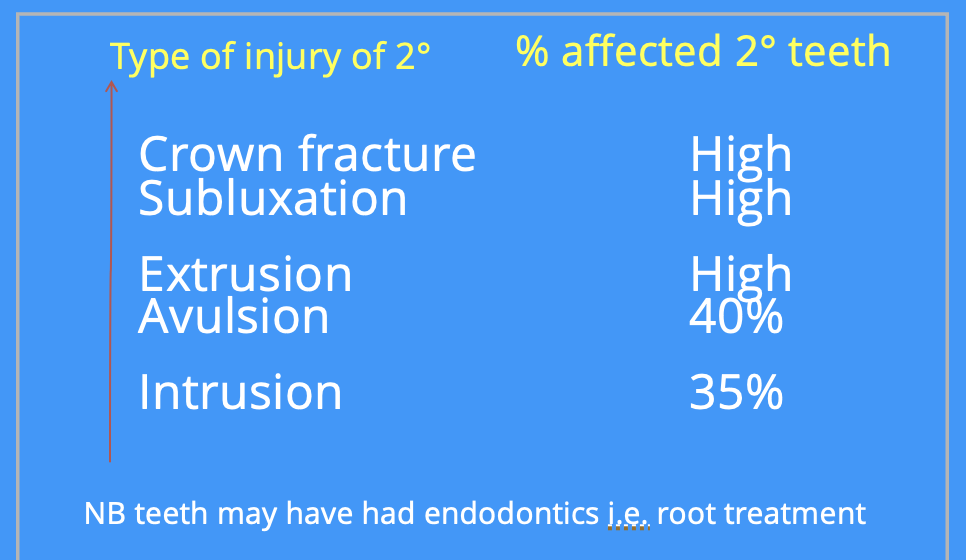 | Type of injury of 2° | % affected 2° teeth |
|---|---|
| Crown fracture | High |
| Subluxation | High |
| Extrusion | High |
| Avulsion | 40% |
| Intrusion | 35% |

NB teeth may have had endodontics i.e. root treatment